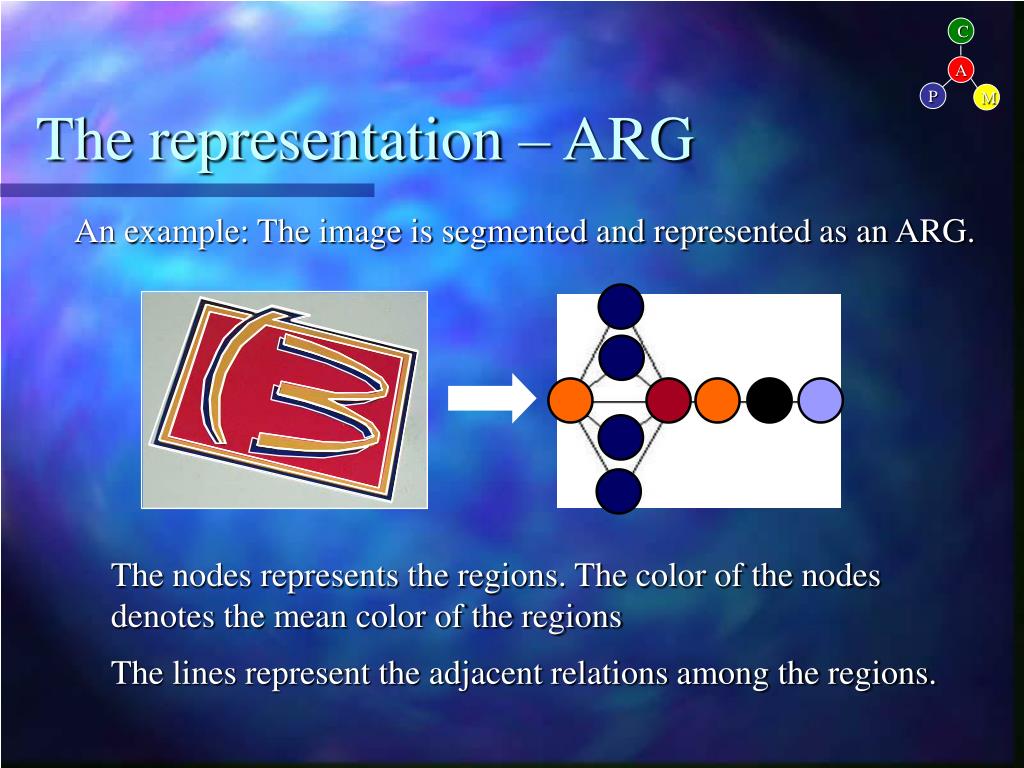 C
A
P
M

The representation – ARG

An example: The image is segmented and represented as an ARG.

The nodes represents the regions. The color of the nodes denotes the mean color of the regions

The lines represent the adjacent relations among the regions.